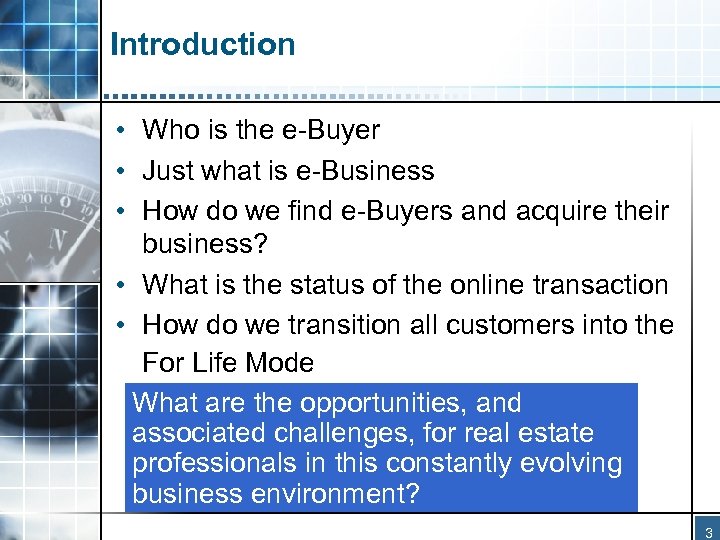 Introduction

• Who is the e-Buyer
• Just what is e-Business
• How do we find e-Buyers and acquire their business?
• What is the status of the online transaction
• How do we transition all customers into the For Life Mode

What are the opportunities, and associated challenges, for real estate professionals in this constantly evolving business environment?

3